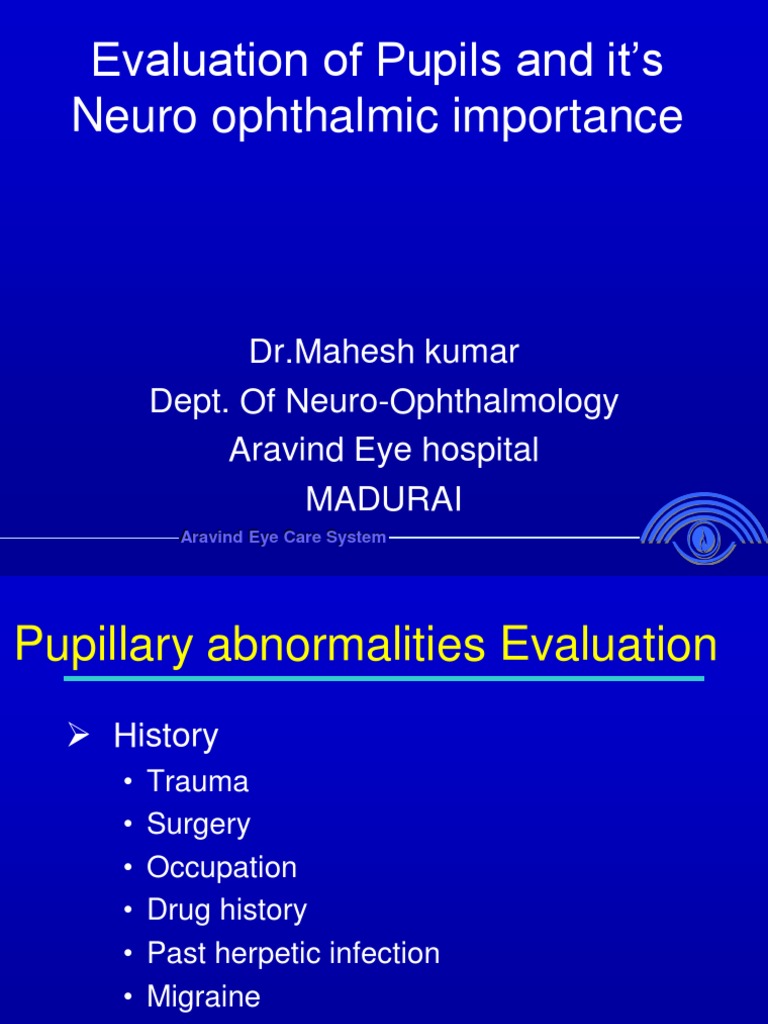 Evaluation of Pupils and it's Neuro ophthalmic importance

Dr.Mahesh kumar
Dept. Of Neuro-Ophthalmology
Aravind Eye hospital
MADURAI

Aravind Eye Care System

Pupillary abnormalities Evaluation

➢ History
• Trauma
• Surgery
• Occupation
• Drug history
• Past herpetic infection
• Migraine